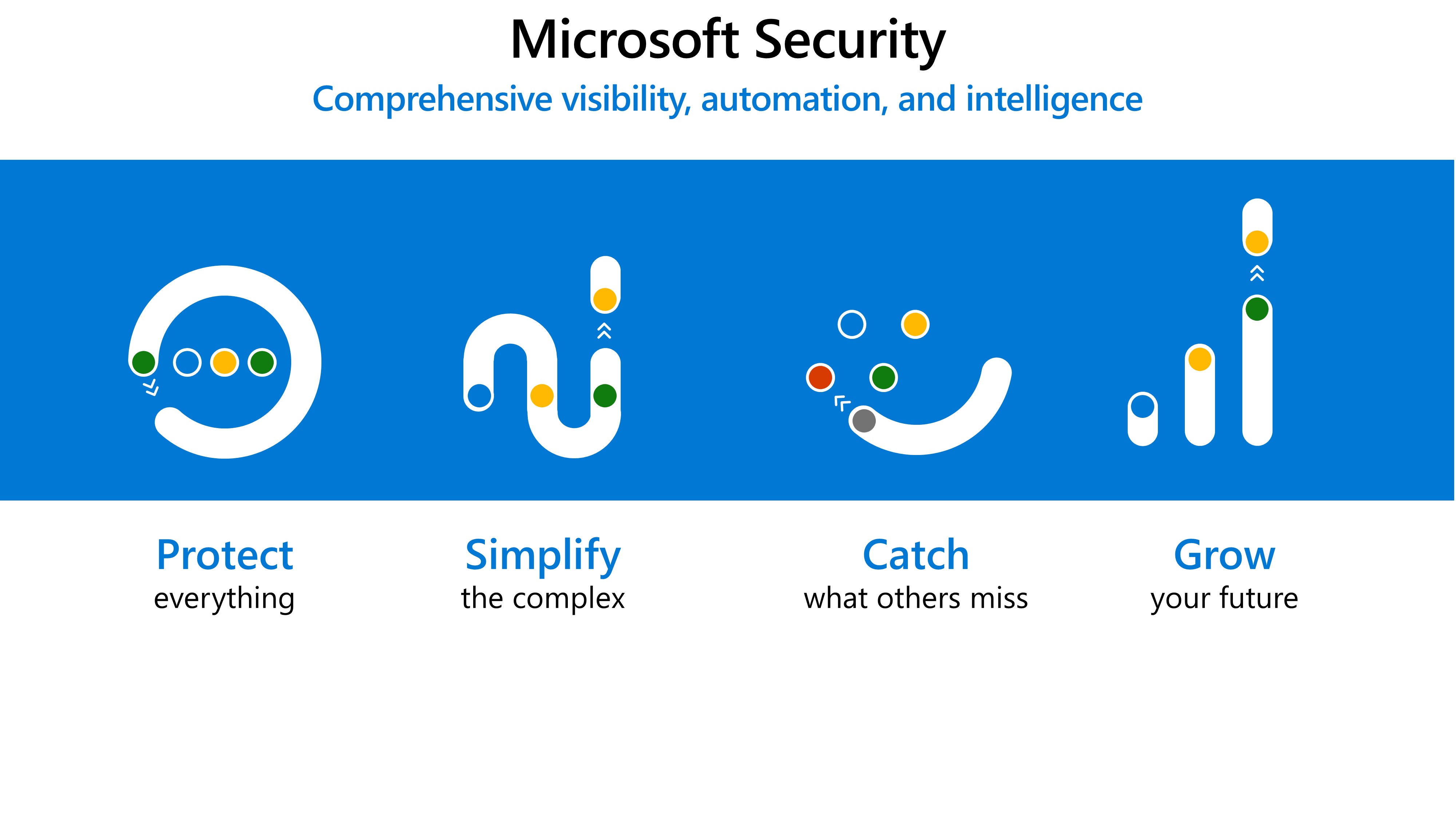 Microsoft Security

Comprehensive visibility, automation, and intelligence

Protect
everything

Simplify
the complex

Catch
what others miss

Grow
your future